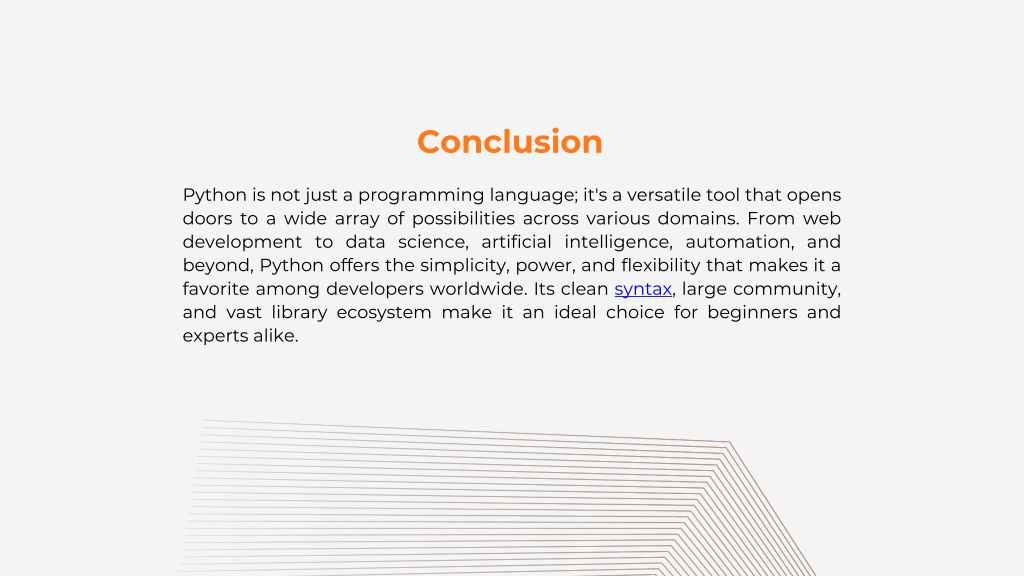 Conclusion

Python is not just a programming language; it's a versatile tool that opens doors to a wide array of possibilities across various domains. From web development to data science, artificial intelligence, automation, and beyond, Python offers the simplicity, power, and flexibility that makes it a favorite among developers worldwide. Its clean syntax, large community, and vast library ecosystem make it an ideal choice for beginners and experts alike.